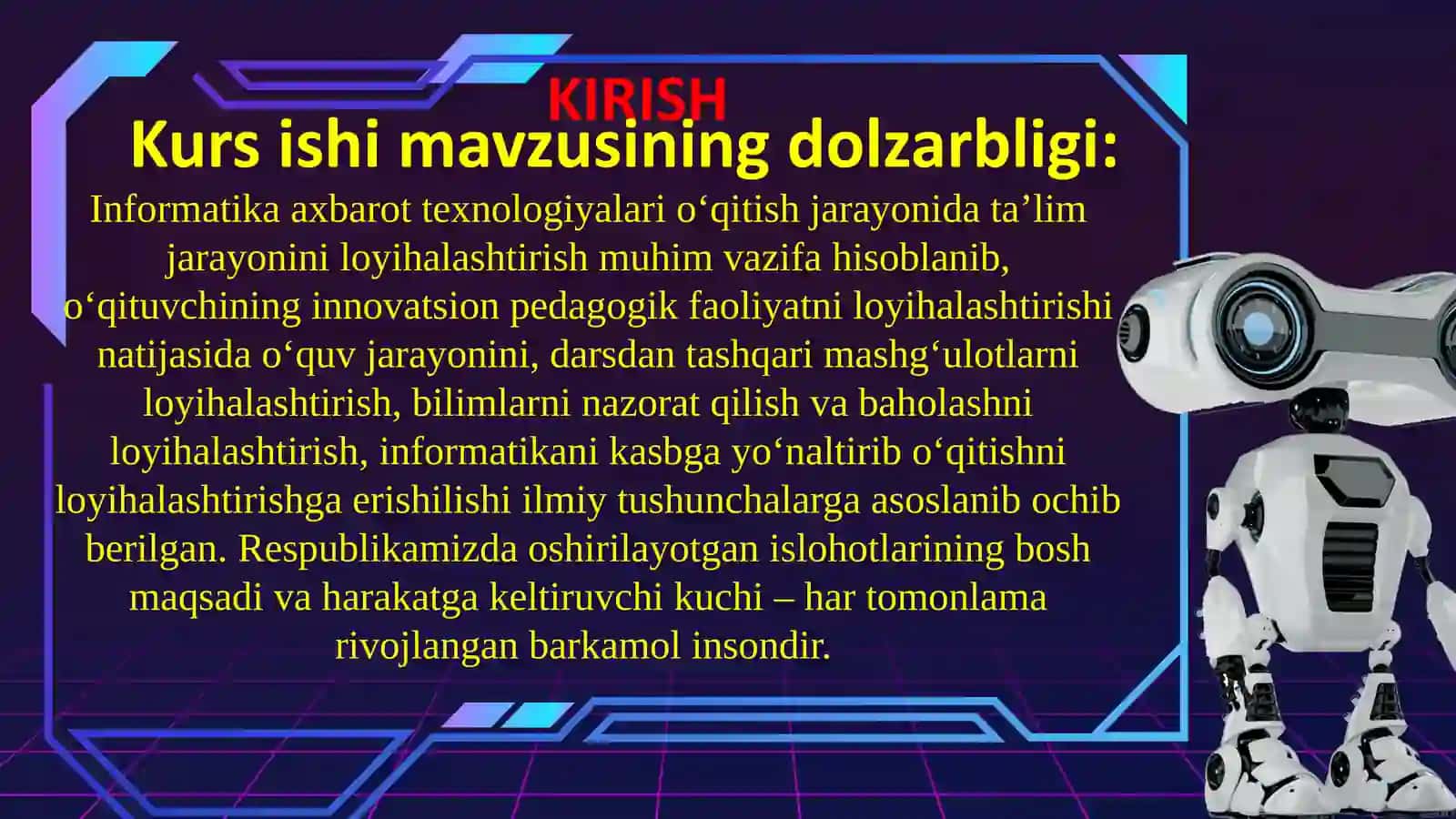 KIRISH

Kurs ishi mavzusining dolzarbligi:

Informatika axbarot texnologiyalari o‘qitish jarayonida ta’lim jarayonini loyihalashtirish muhim vazifa hisoblanib, o‘qituvchining innovatsion pedagogik faoliyatni loyihalashtirishi natijasida o‘quv jarayonini, darsdan tashqari mashg‘ulotlarni loyihalashtirish, bilimlarni nazorat qilish va baholashni loyihalashtirish, informatikani kasbga yo‘naltirib o‘qitishni loyihalashtirishga erishilishi ilmiy tushunchalarga asoslanib ochib berilgan. Respublikamizda oshirilayotgan islohotlarining bosh maqsadi va harakatga keltiruvchi kuchi – har tomonlama rivojlangan barkamol insondir.